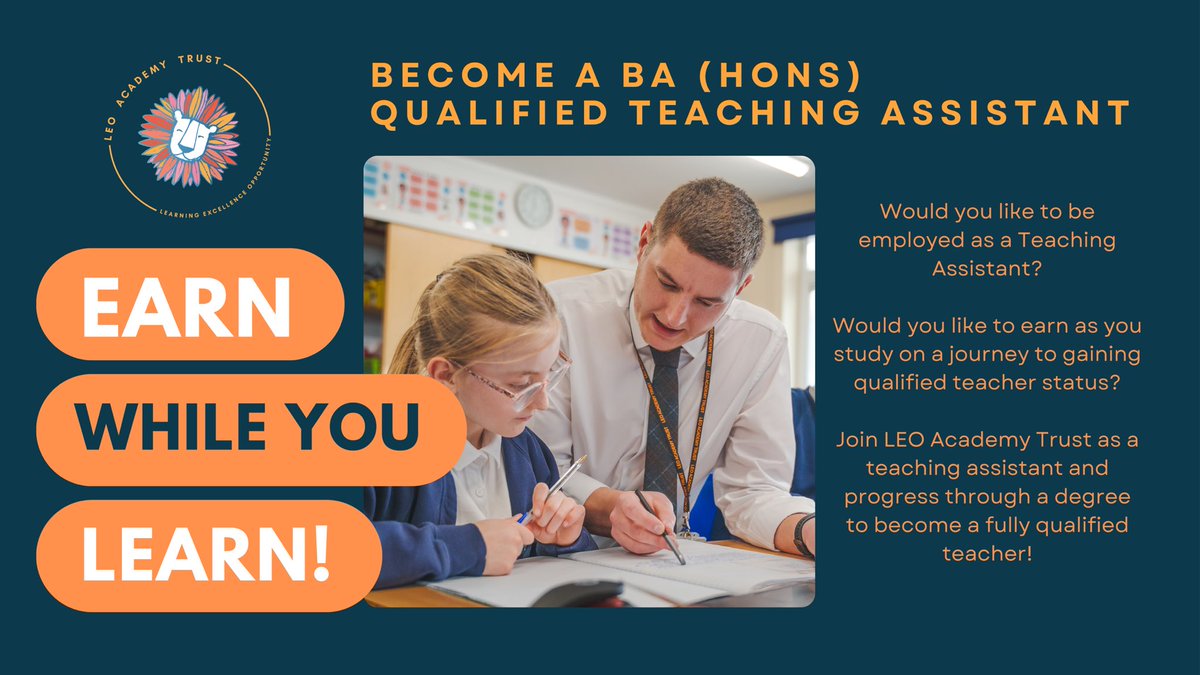 LEO ACADEMY TRUST

LEARNING EXCELLENCE OPPORTUNITY

BECOME A BA (HONS) QUALIFIED TEACHING ASSISTANT

EARN

WHILE YOU

LEARN!

Would you like to be employed as a Teaching Assistant?

Would you like to earn as you study on a journey to gaining qualified teacher status?

Join LEO Academy Trust as a teaching assistant and progress through a degree to become a fully qualified teacher!